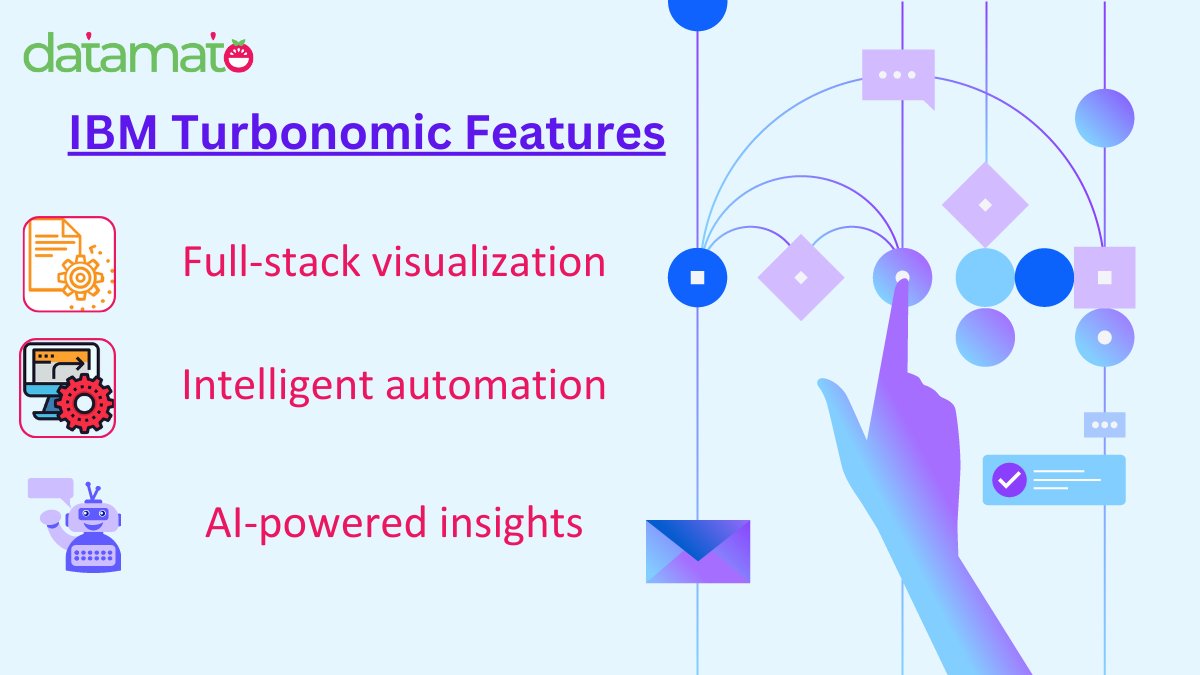 datamato

IBM Turbonomic Features

Full-stack visualization

Intelligent automation

AI-powered insights